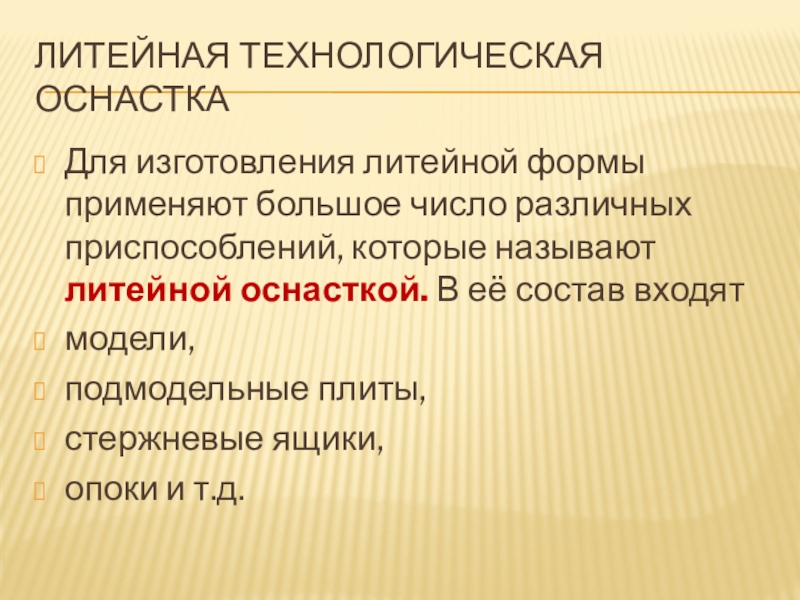 ЛИТЕЙНАЯ ТЕХНОЛОГИЧЕСКАЯ ОСНАСТКА

Для изготовления литейной формы применяют большое число различных приспособлений, которые называют литейной оснасткой. В её состав входят

модели,

подмодельные плиты,

стержневые ящики,

опоки и т.д.